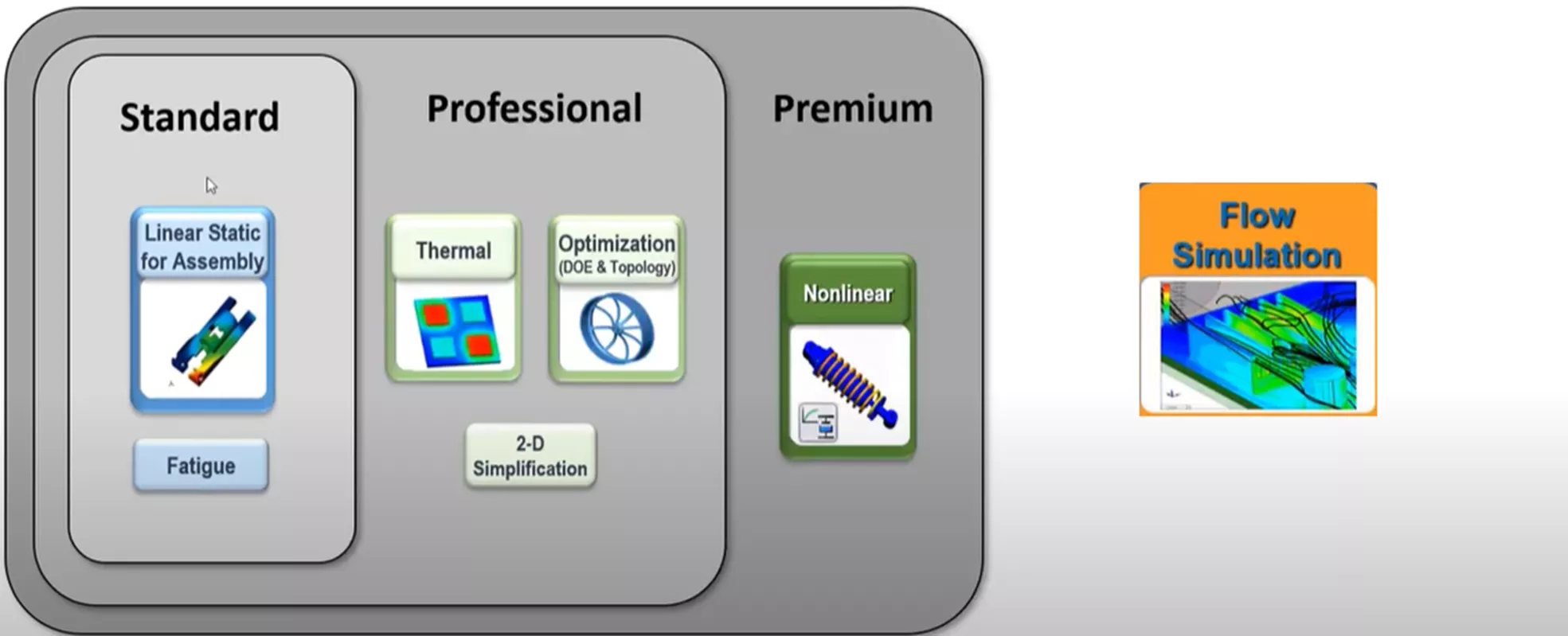 Standard

Linear Static for Assembly

Fatigue

Professional

Thermal

Optimization (DOE & Topology)

2-D Simplification

Premium

Nonlinear

Flow Simulation